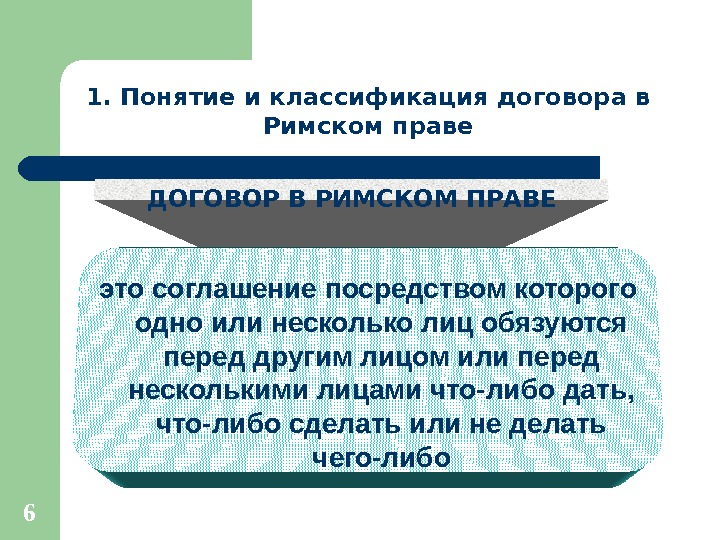 1. Понятие и классификация договора в Римском праве

ДОГОВОР В РИМСКОМ ПРАВЕ

это соглашение посредством которого одно или несколько лиц обязуются перед другим лицом или перед несколькими лицами что-либо дать, что-либо сделать или не делать чего-либо

6